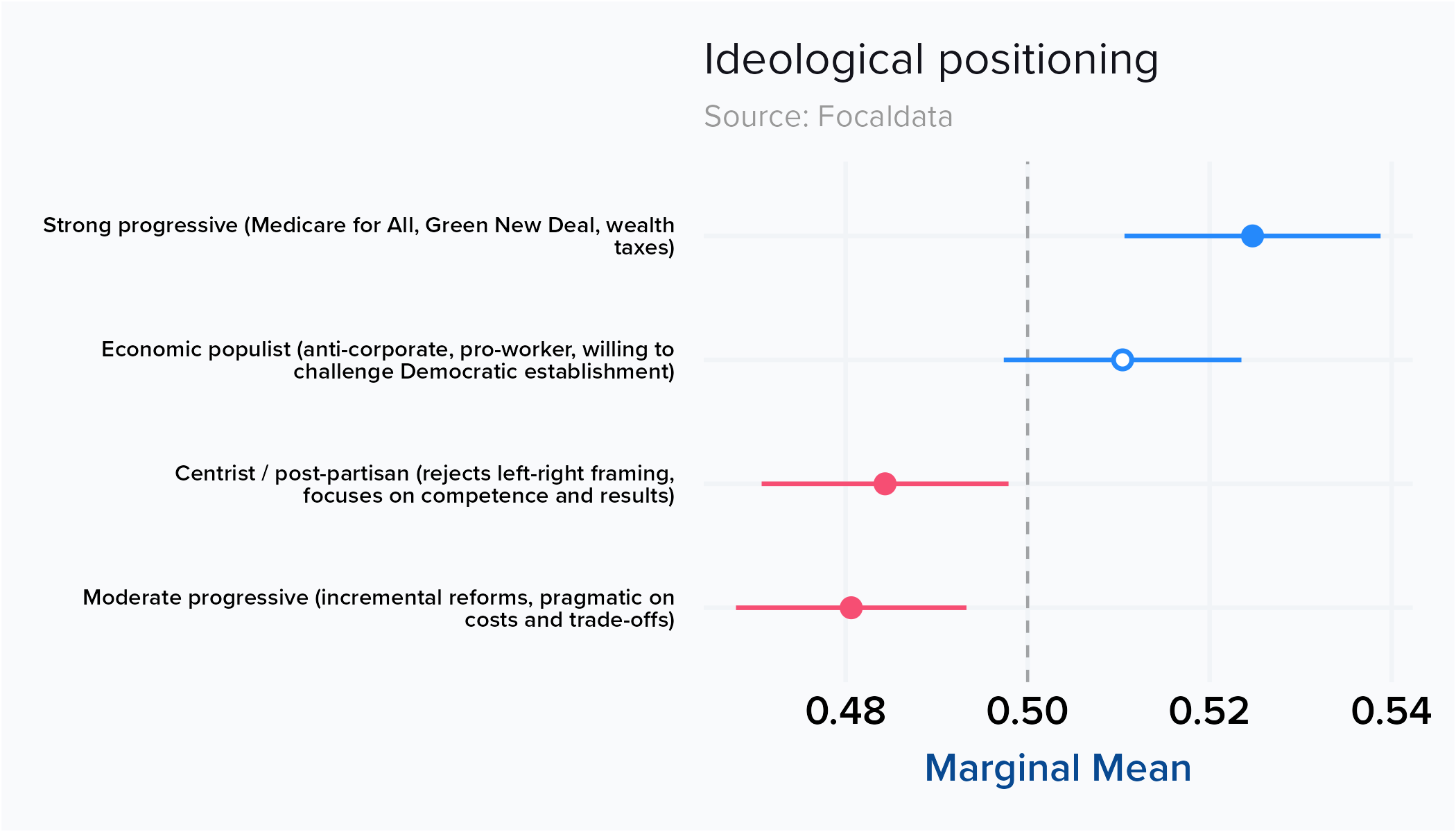 Ideological positioning

Source: Focaldata

Strong progressive (Medicare for All, Green New Deal, wealth taxes)

Economic populist (anti-corporate, pro-worker, willing to challenge Democratic establishment)

Centrist / post-partisan (rejects left-right framing, focuses on competence and results)

Moderate progressive (incremental reforms, pragmatic on costs and trade-offs)

0.48 0.50 0.52 0.54

Marginal Mean